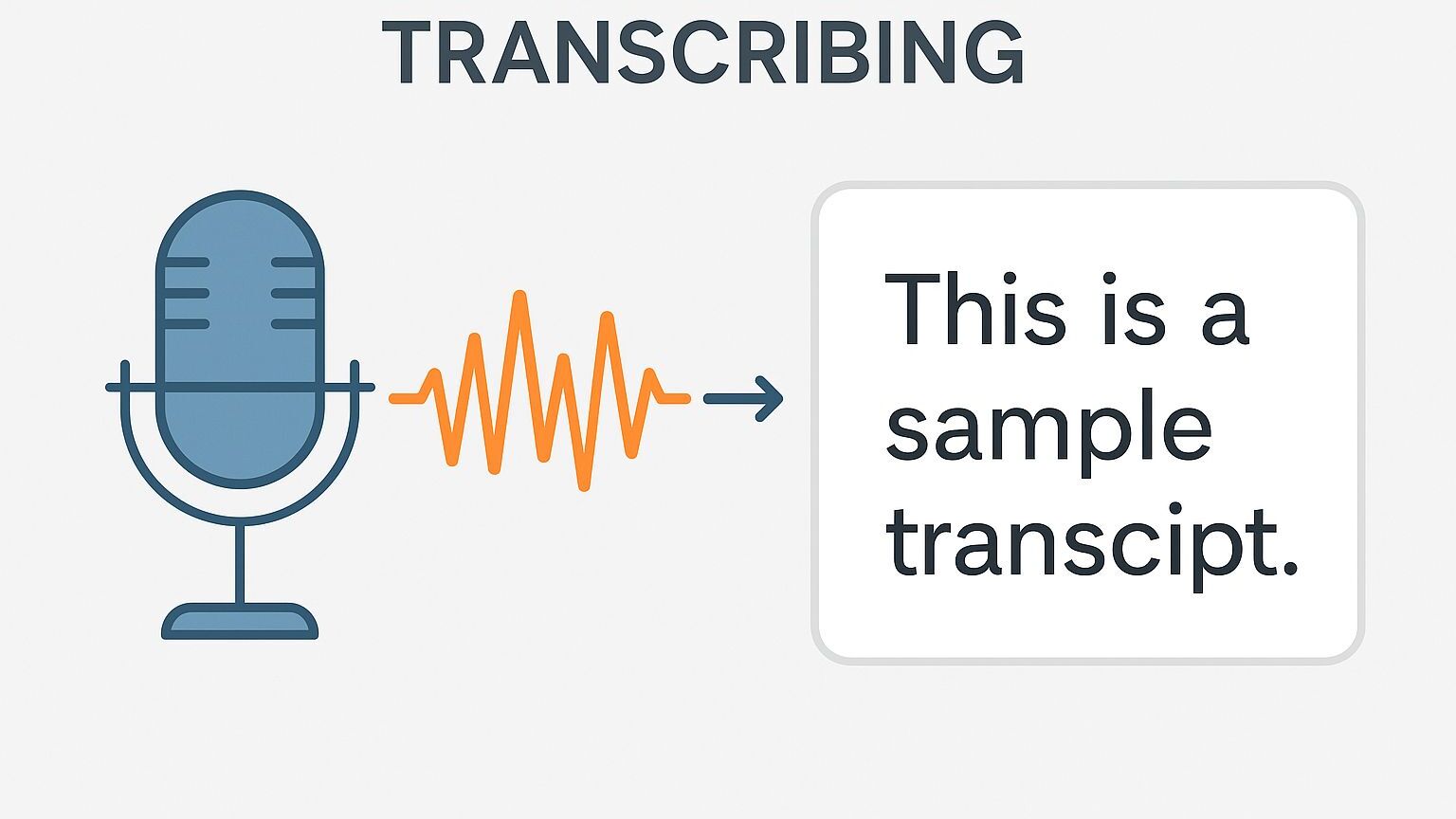 TRANSCRIBING

This is a sample transcipt.